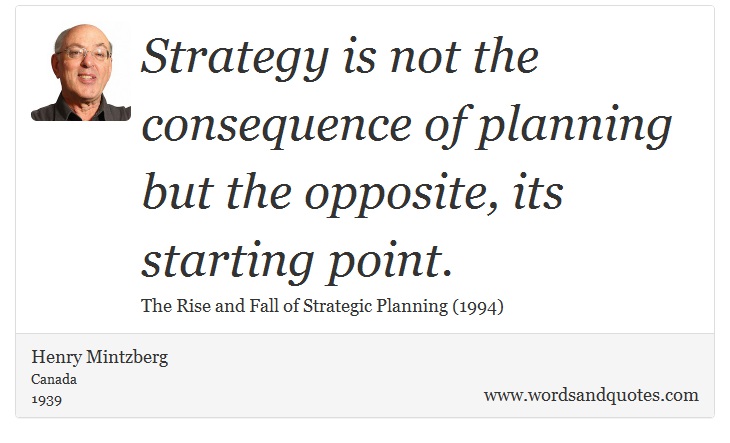 Strategy is not the consequence of planning but the opposite, its starting point.

The Rise and Fall of Strategic Planning (1994)

Henry Mintzberg
Canada
1939

www.wordsandquotes.com